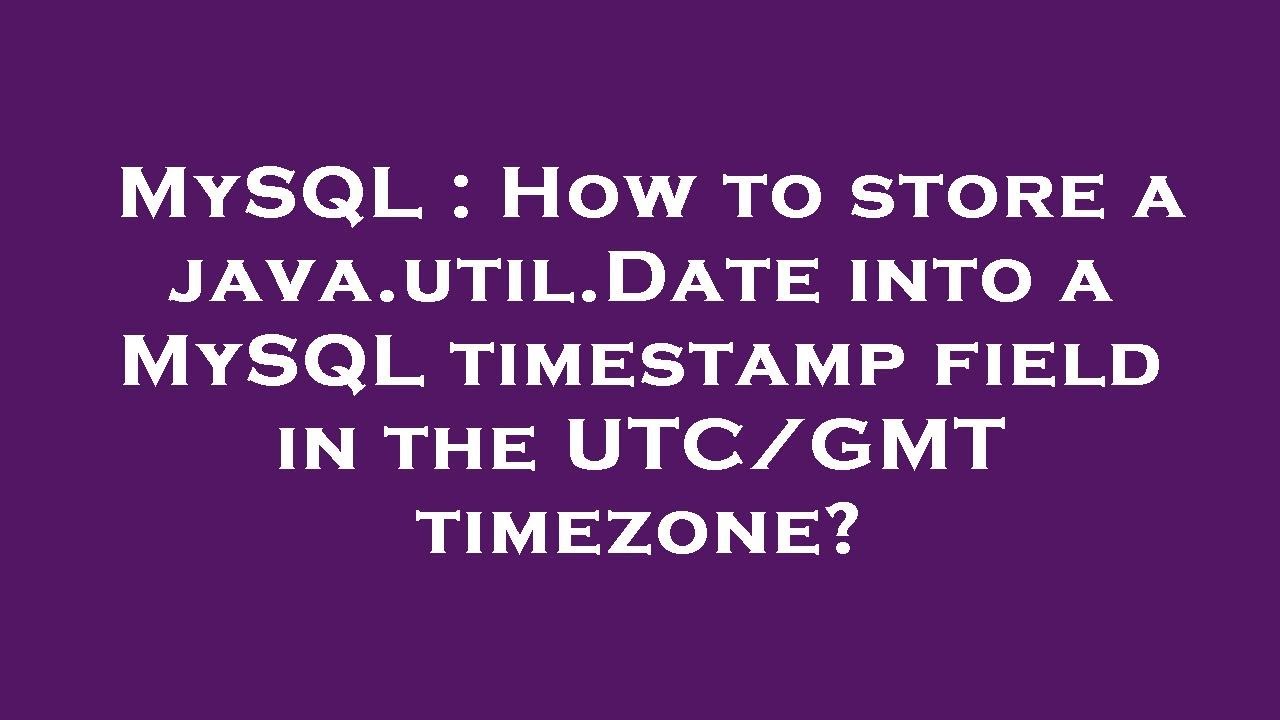 MySQL : How to store a java.util.Date into a MySQL timestamp field in the UTC/GMT timezone?